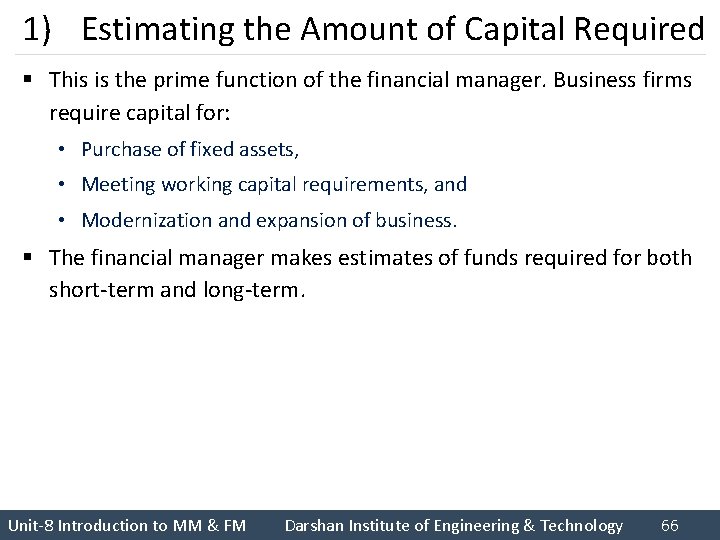 1) Estimating the Amount of Capital Required

▪ This is the prime function of the financial manager. Business firms require capital for:

• Purchase of fixed assets,
• Meeting working capital requirements, and
• Modernization and expansion of business.

▪ The financial manager makes estimates of funds required for both short-term and long-term.

Unit-8 Introduction to MM & FM    Darshan Institute of Engineering & Technology    66